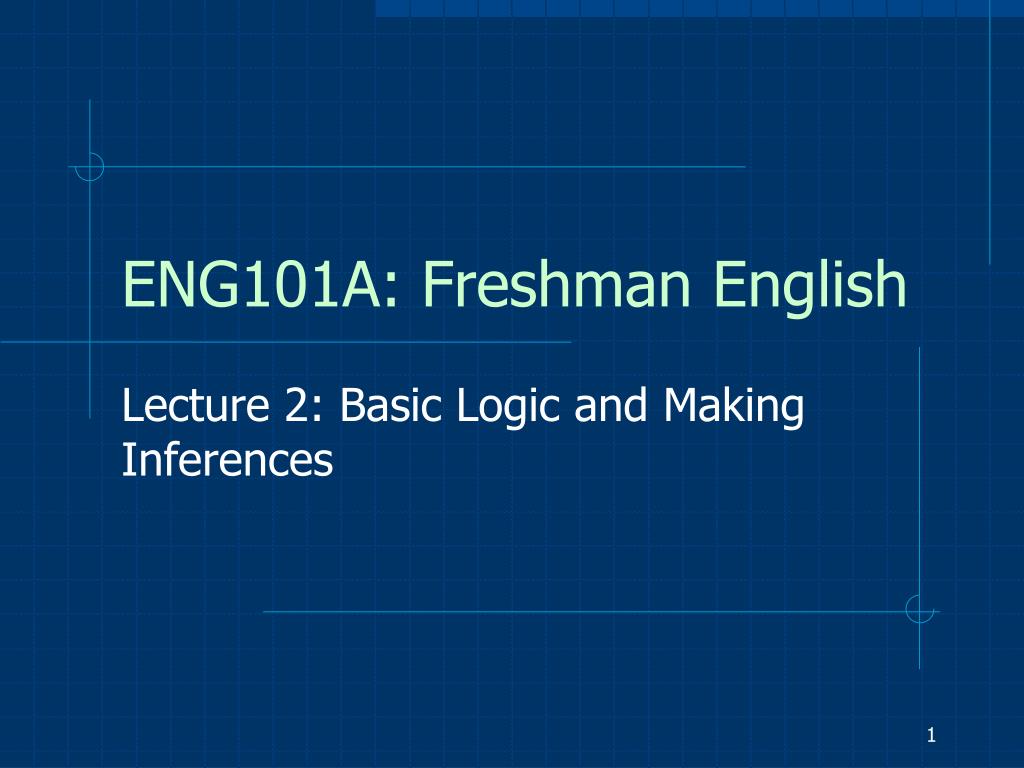 ENG101A: Freshman English

Lecture 2: Basic Logic and Making Inferences

1